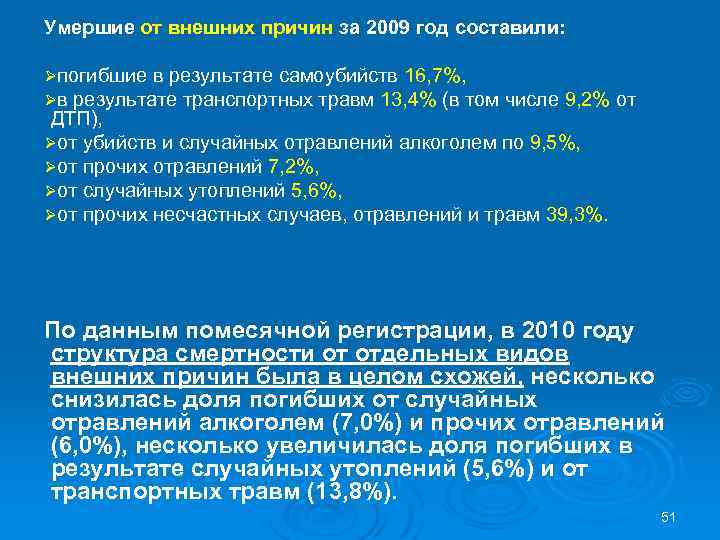 Умершие от внешних причин за 2009 год составили:

➢погибшие в результате самоубийств 16,7%,
➢в результате транспортных травм 13,4% (в том числе 9,2% от ДТП),
➢от убийств и случайных отравлений алкоголем по 9,5%,
➢от прочих отравлений 7,2%,
➢от случайных утоплений 5,6%,
➢от прочих несчастных случаев, отравлений и травм 39,3%.

По данным помесячной регистрации, в 2010 году структура смертности от отдельных видов внешних причин была в целом схожей, несколько снизилась доля погибших от случайных отравлений алкоголем (7,0%) и прочих отравлений (6,0%), несколько увеличилась доля погибших в результате случайных утоплений (5,6%) и от транспортных травм (13,8%).

51